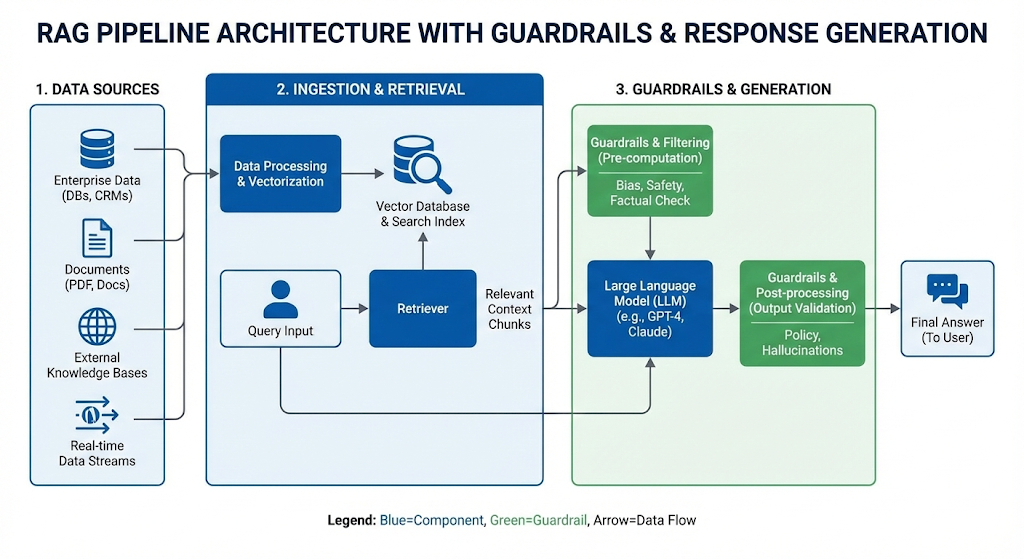 RAG PIPELINE ARCHITECTURE WITH GUARDRAILS & RESPONSE GENERATION

1. DATA SOURCES

Enterprise Data (DBs, CRMs)

Documents (PDF, Docs)

External Knowledge Bases

Real-time Data Streams

2. INGESTION & RETRIEVAL

Data Processing & Vectorization

Vector Database & Search Index

Query Input

Retriever

Relevant Context Chunks

3. GUARDRAILS & GENERATION

Guardrails & Filtering (Pre-computation)

Bias, Safety, Factual Check

Large Language Model (LLM) (e.g., GPT-4, Claude)

Guardrails & Post-processing (Output Validation)

Policy, Hallucinations

Final Answer (To User)

Legend: Blue=Component, Green=Guardrail, Arrow=Data Flow